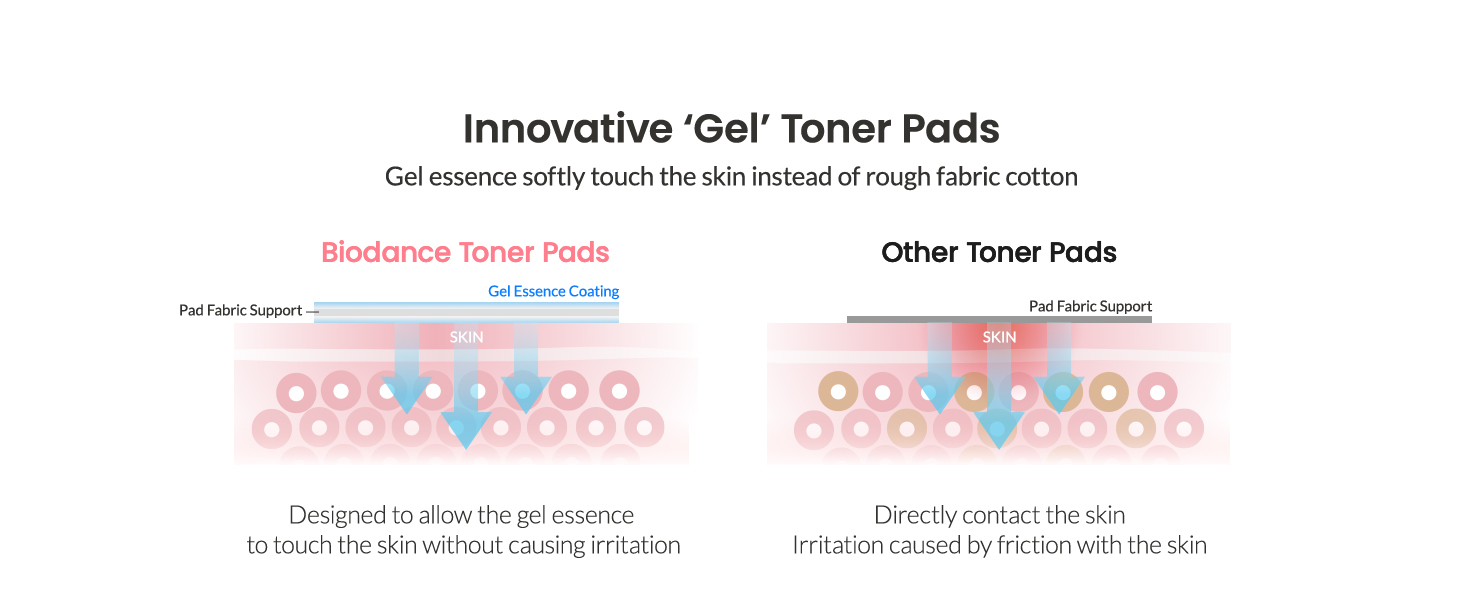 Innovative ‘Gel’ Toner Pads

Gel essence softly touch the skin instead of rough fabric cotton

Biodance Toner Pads

Gel Essence Coating

Pad Fabric Support

SKIN

Designed to allow the gel essence to touch the skin without causing irritation

Other Toner Pads

Pad Fabric Support

SKIN

Directly contact the skin
Irritation caused by friction with the skin